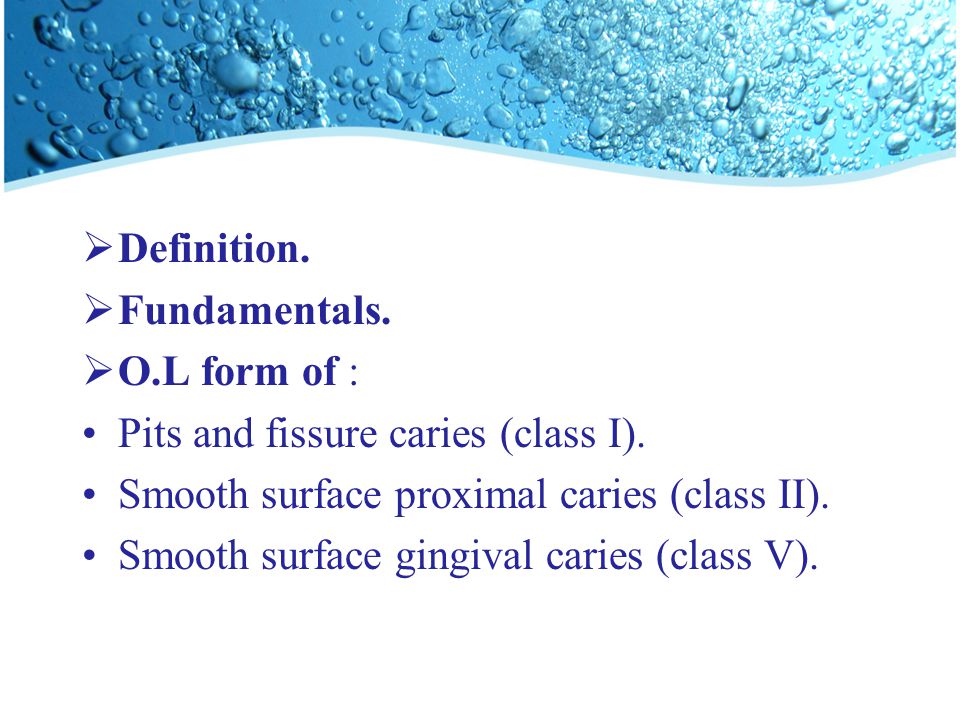 ➢ Definition.
➢ Fundamentals.
➢ O.L form of :
• Pits and fissure caries (class I).
• Smooth surface proximal caries (class II).
• Smooth surface gingival caries (class V).